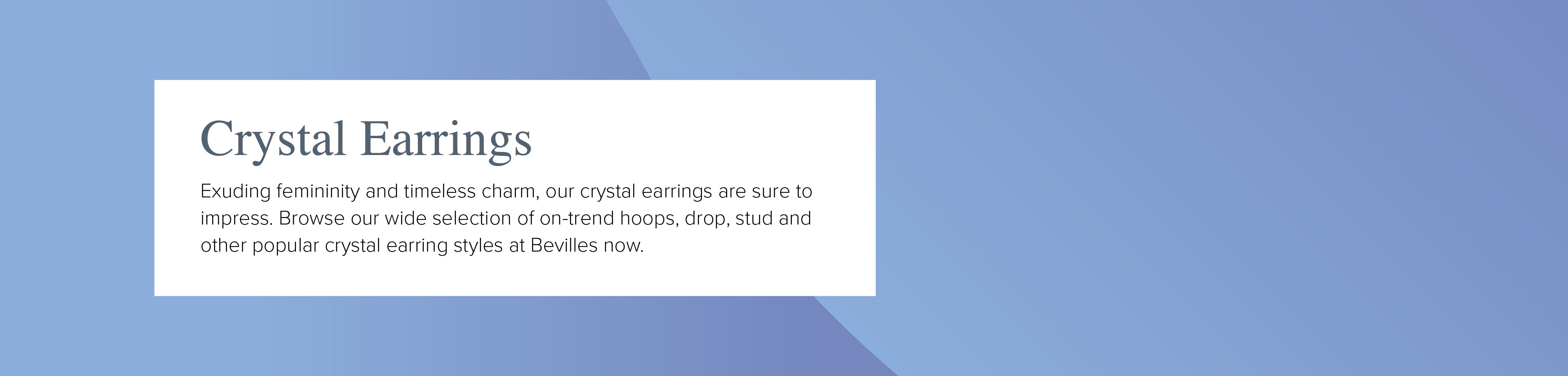 Crystal Earrings

Exuding femininity and timeless charm, our crystal earrings are sure to impress. Browse our wide selection of on-trend hoops, drop, stud and other popular crystal earring styles at Bevilles now.